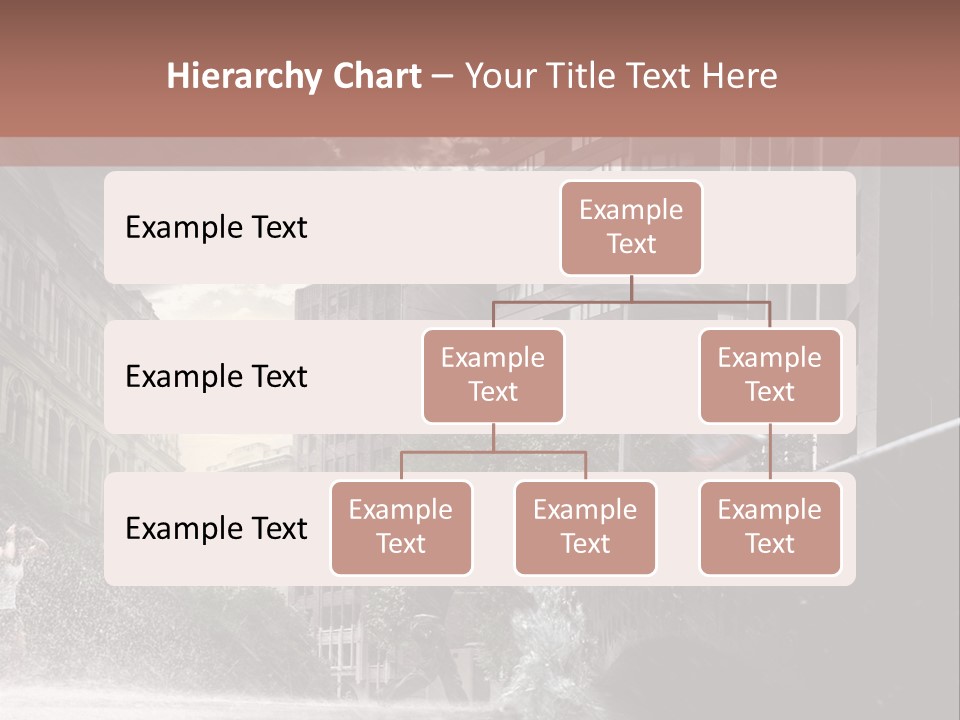 Hierarchy Chart – Your Title Text Here

Example Text

Example Text

Example Text

Example Text

Example Text

Example Text

Example Text

Example Text

Example Text